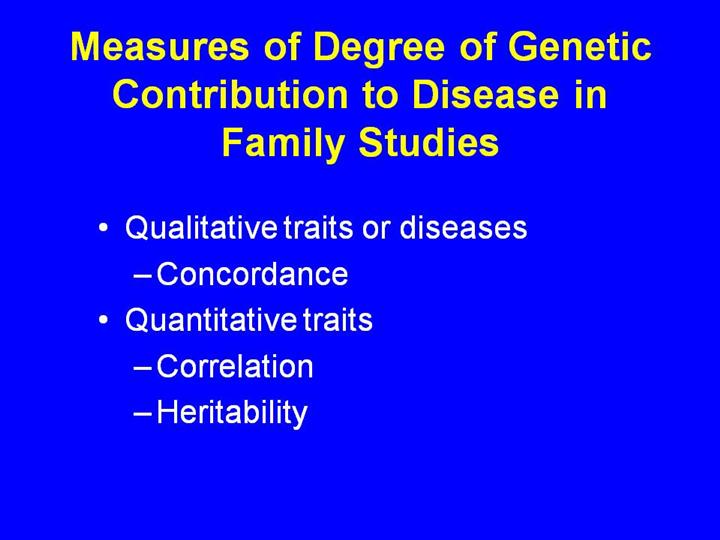 Measures of Degree of Genetic Contribution to Disease in Family Studies

• Qualitative traits or diseases
– Concordance
• Quantitative traits
– Correlation
– Heritability